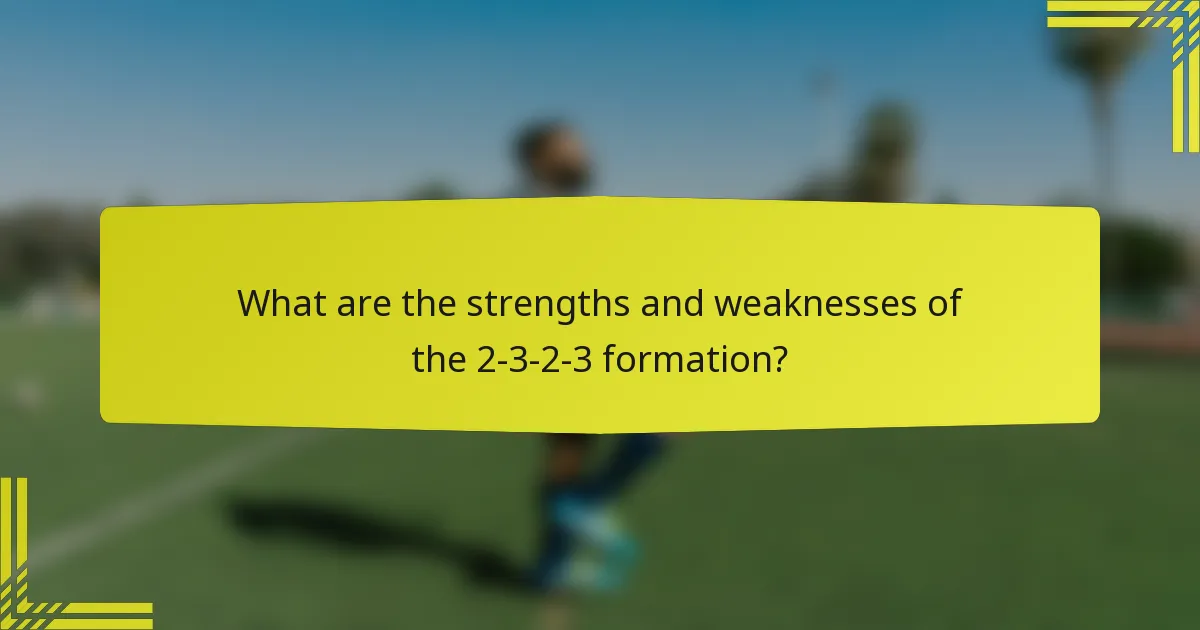 What are the strengths and weaknesses of the 2-3-2-3 formation?